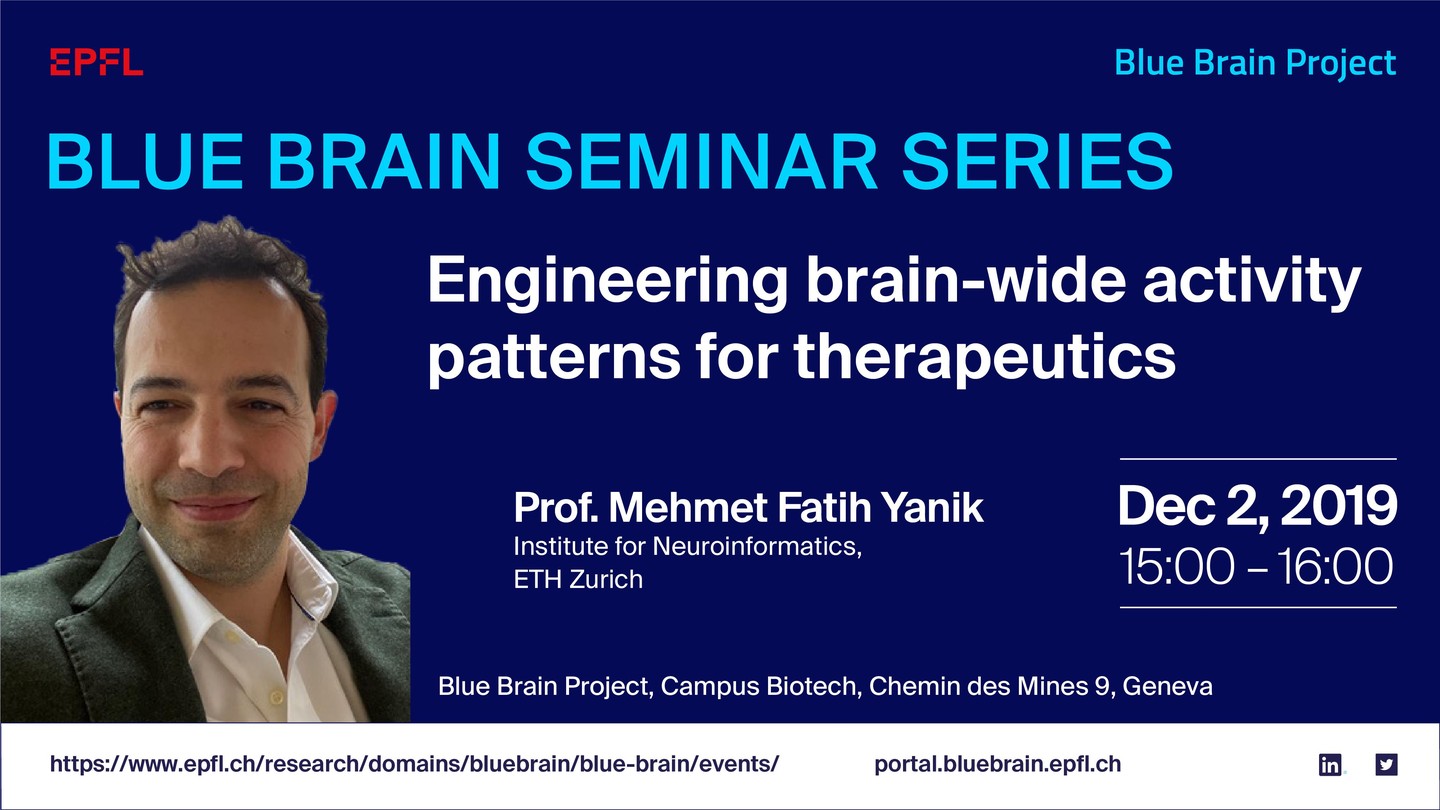 EPFL

Blue Brain Project

BLUE BRAIN SEMINAR SERIES

Engineering brain-wide activity patterns for therapeutics

Prof. Mehmet Fatih Yanik
Institute for Neuroinformatics, ETH Zurich

Dec 2, 2019
15:00 – 16:00

Blue Brain Project, Campus Biotech, Chemin des Mines 9, Geneva

https://www.epfl.ch/research/domains/bluebrain/blue-brain/events/

portal.bluebrain.epfl.ch

in